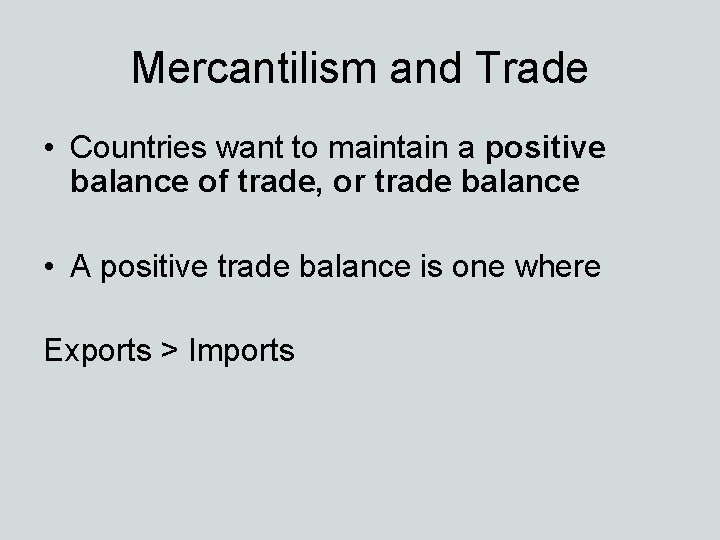 Mercantilism and Trade

• Countries want to maintain a positive balance of trade, or trade balance

• A positive trade balance is one where

Exports > Imports